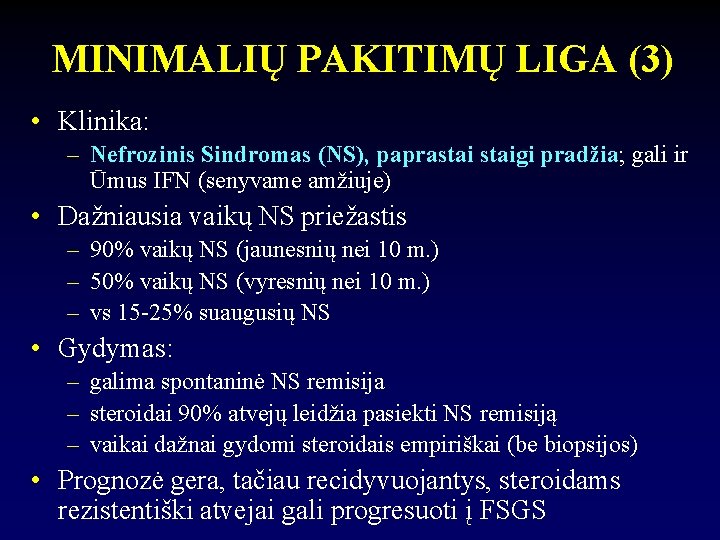 MINIMALIŲ PAKITIMŲ LIGA (3)

• Klinika:
– Nefrozinis Sindromas (NS), paprastai staigi pradžia; gali ir Ūmus IFN (senyvame amžiuje)

• Dažniausia vaikų NS priežastis
– 90% vaikų NS (jaunesnių nei 10 m.)
– 50% vaikų NS (vyresnių nei 10 m.)
– vs 15-25% suaugusių NS

• Gydymas:
– galima spontaninė NS remisija
– steroidai 90% atvejų leidžia pasiekti NS remisiją
– vaikai dažnai gydomi steroidais empiriškai (be biopsijos)

• Prognozė gera, tačiau recidyvuojantys, steroidams rezistentiški atvejai gali progresuoti į FSGS